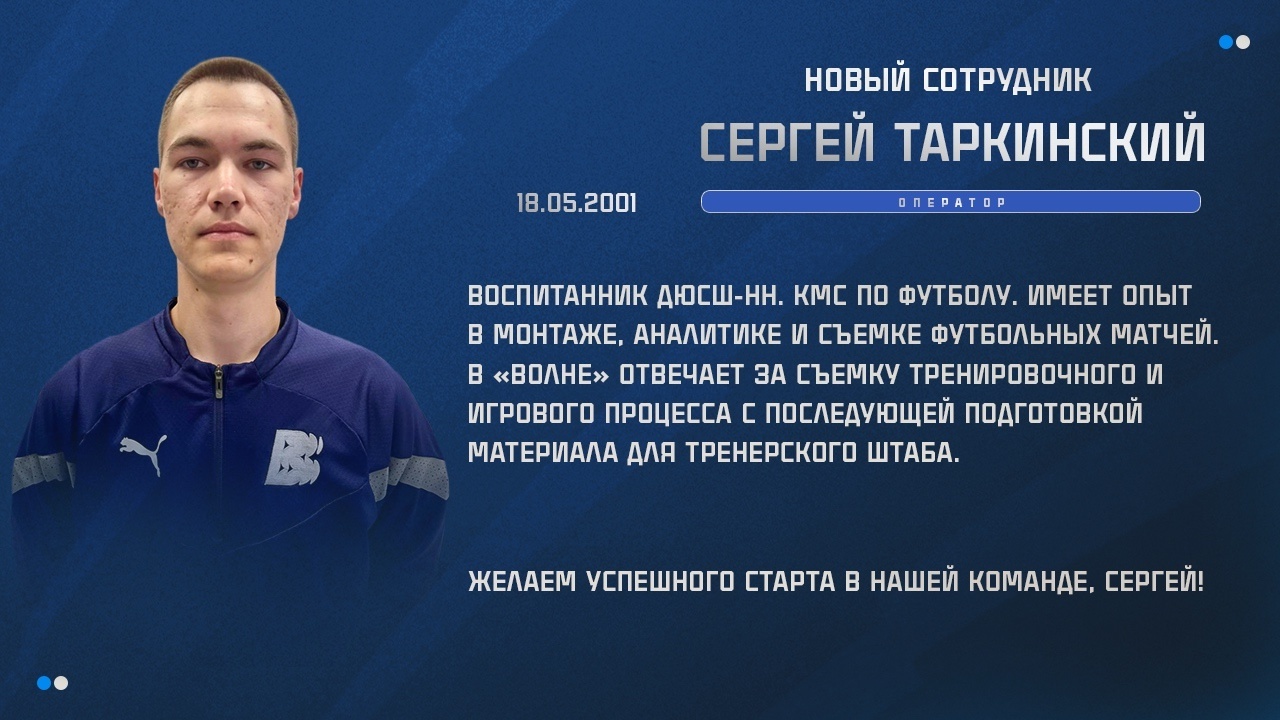 НОВЫЙ СОТРУДНИК

СЕРГЕЙ ТАРКИНСКИЙ

18.05.2001

ОПЕРАТОР

ВОСПИТАННИК ДЮСШ-НН. КМС ПО ФУТБОЛУ. ИМЕЕТ ОПЫТ В МОНТАЖЕ, АНАЛИТИКЕ И СЪЕМКЕ ФУТБОЛЬНЫХ МАТЧЕЙ. В «ВОЛНЕ» ОТВЕЧАЕТ ЗА СЪЕМКУ ТРЕНИРОВОЧНОГО И ИГРОВОГО ПРОЦЕССА С ПОСЛЕДУЮЩЕЙ ПОДГОТОВКОЙ МАТЕРИАЛА ДЛЯ ТРЕНЕРСКОГО ШТАБА.

ЖЕЛАЕМ УСПЕШНОГО СТАРТА В НАШЕЙ КОМАНДЕ, СЕРГЕЙ!